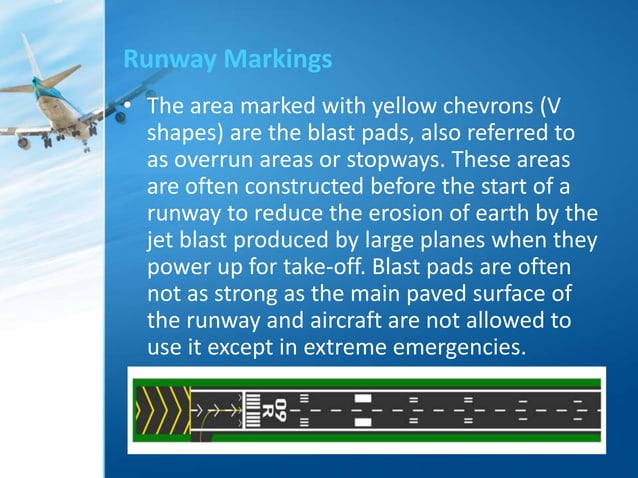 Runway Markings

• The area marked with yellow chevrons (V shapes) are the blast pads, also referred to as overrun areas or stopways. These areas are often constructed before the start of a runway to reduce the erosion of earth by the jet blast produced by large planes when they power up for take-off. Blast pads are often not as strong as the main paved surface of the runway and aircraft are not allowed to use it except in extreme emergencies.

09
R